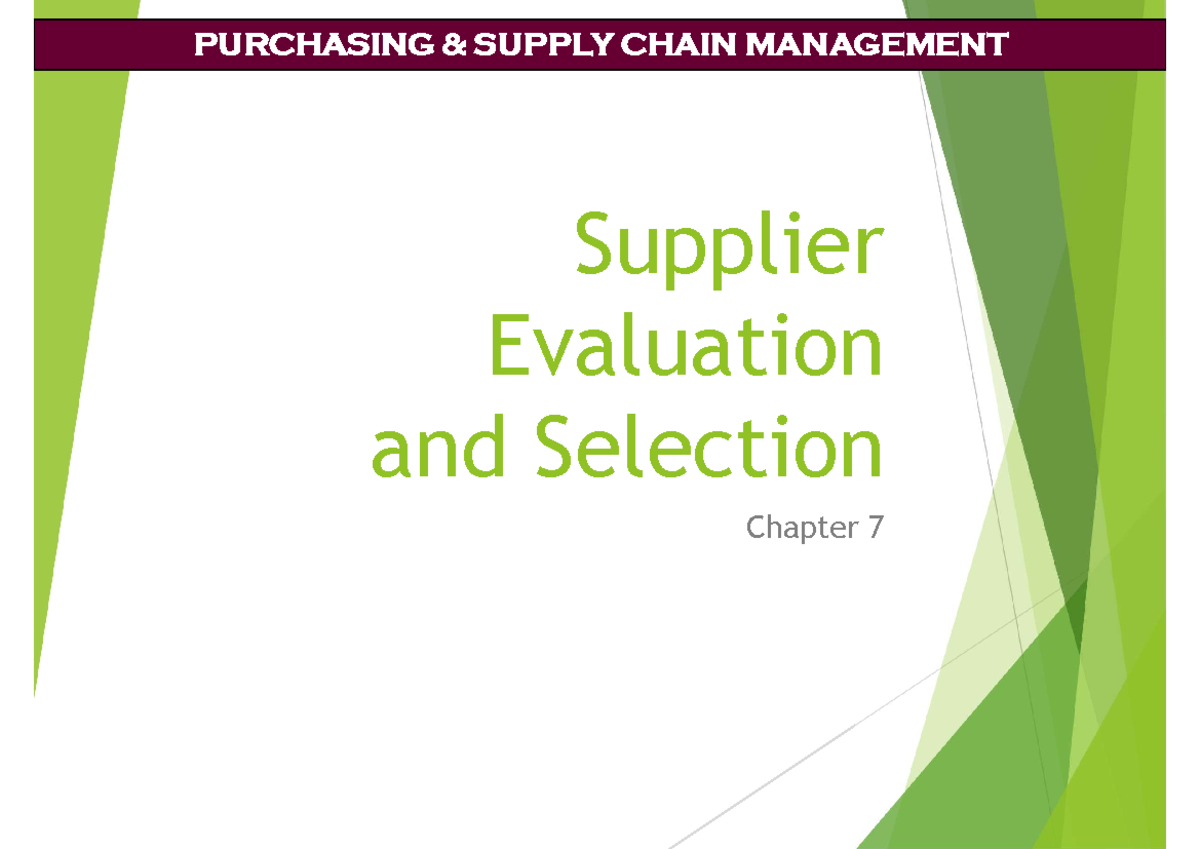 PURCHASING & SUPPLY CHAIN MANAGEMENT

Supplier Evaluation and Selection

Chapter 7